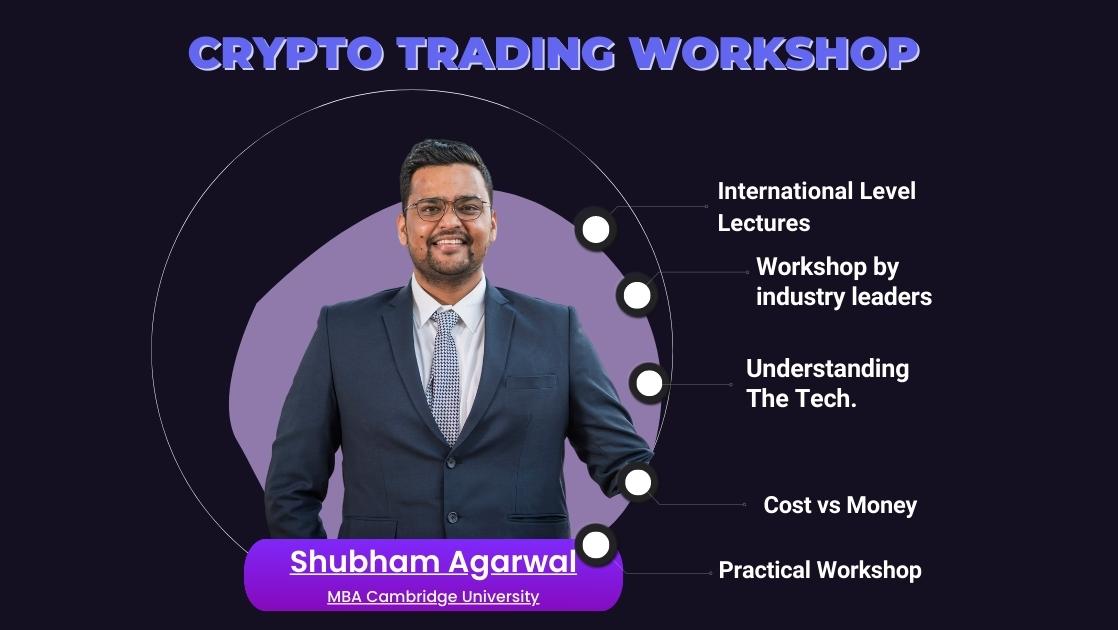 CRYPTO TRADING WORKSHOP

International Level Lectures

Workshop by industry leaders

Understanding The Tech.

Cost vs Money

Practical Workshop

Shubham Agarwal
MBA Cambridge University